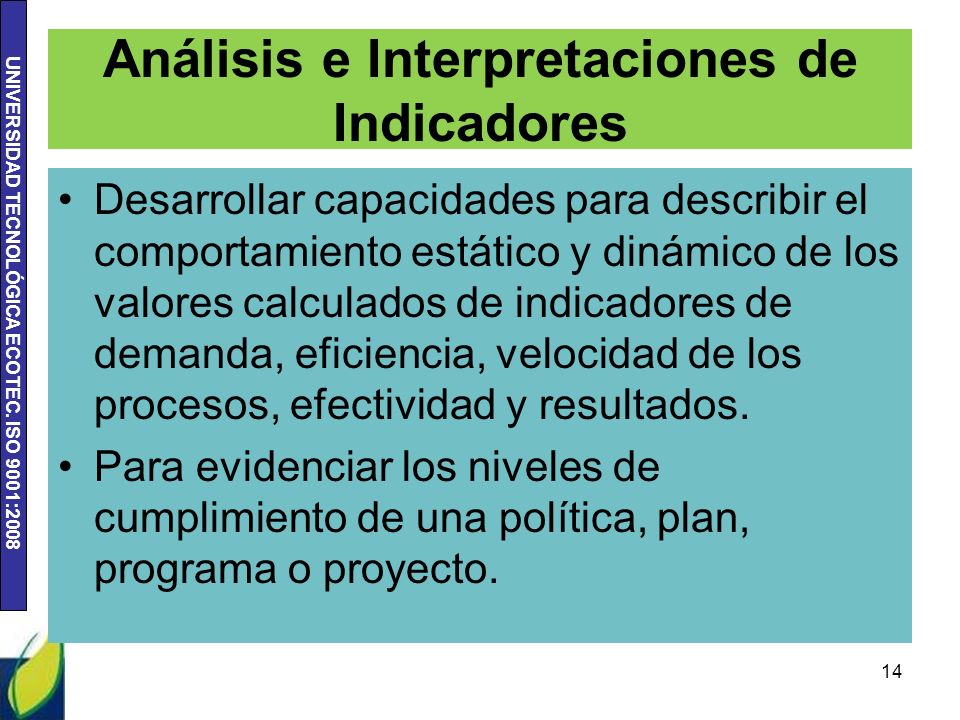 UNIVERSIDAD TECNOLÓGICA ECOTEC. ISO 9001:2008

Análisis e Interpretaciones de Indicadores

• Desarrollar capacidades para describir el comportamiento estático y dinámico de los valores calculados de indicadores de demanda, eficiencia, velocidad de los procesos, efectividad y resultados.

• Para evidenciar los niveles de cumplimiento de una política, plan, programa o proyecto.

14